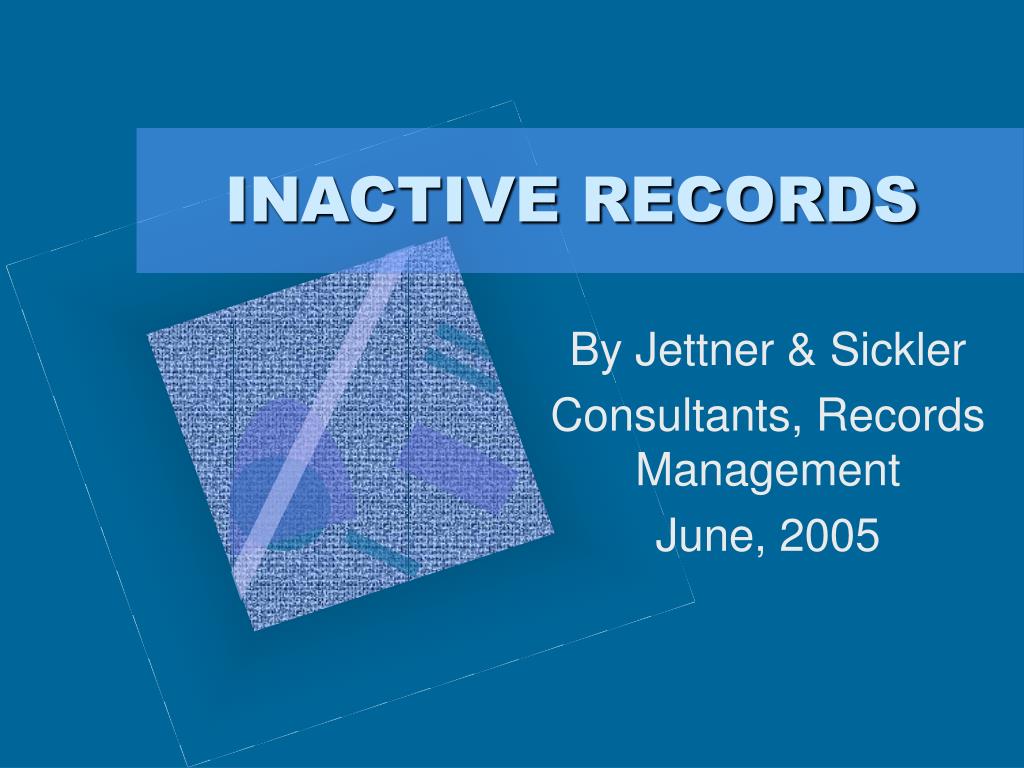 INACTIVE RECORDS

By Jettner & Sickler

Consultants, Records Management

June, 2005